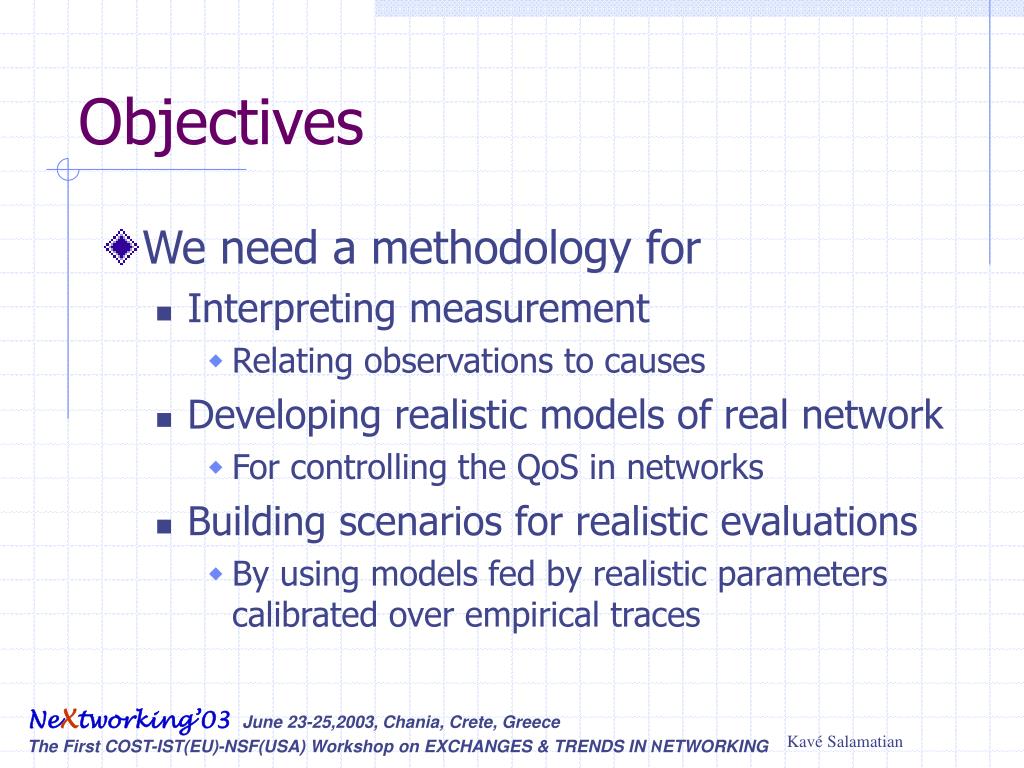 Objectives

We need a methodology for

Interpreting measurement

Relating observations to causes

Developing realistic models of real network

For controlling the QoS in networks

Building scenarios for realistic evaluations

By using models fed by realistic parameters calibrated over empirical traces

NeXtworking'03 June 23-25,2003, Chania, Crete, Greece
The First COST-IST(EU)-NSF(USA) Workshop on EXCHANGES & TRENDS IN NETWORKING Kavé Salamatian